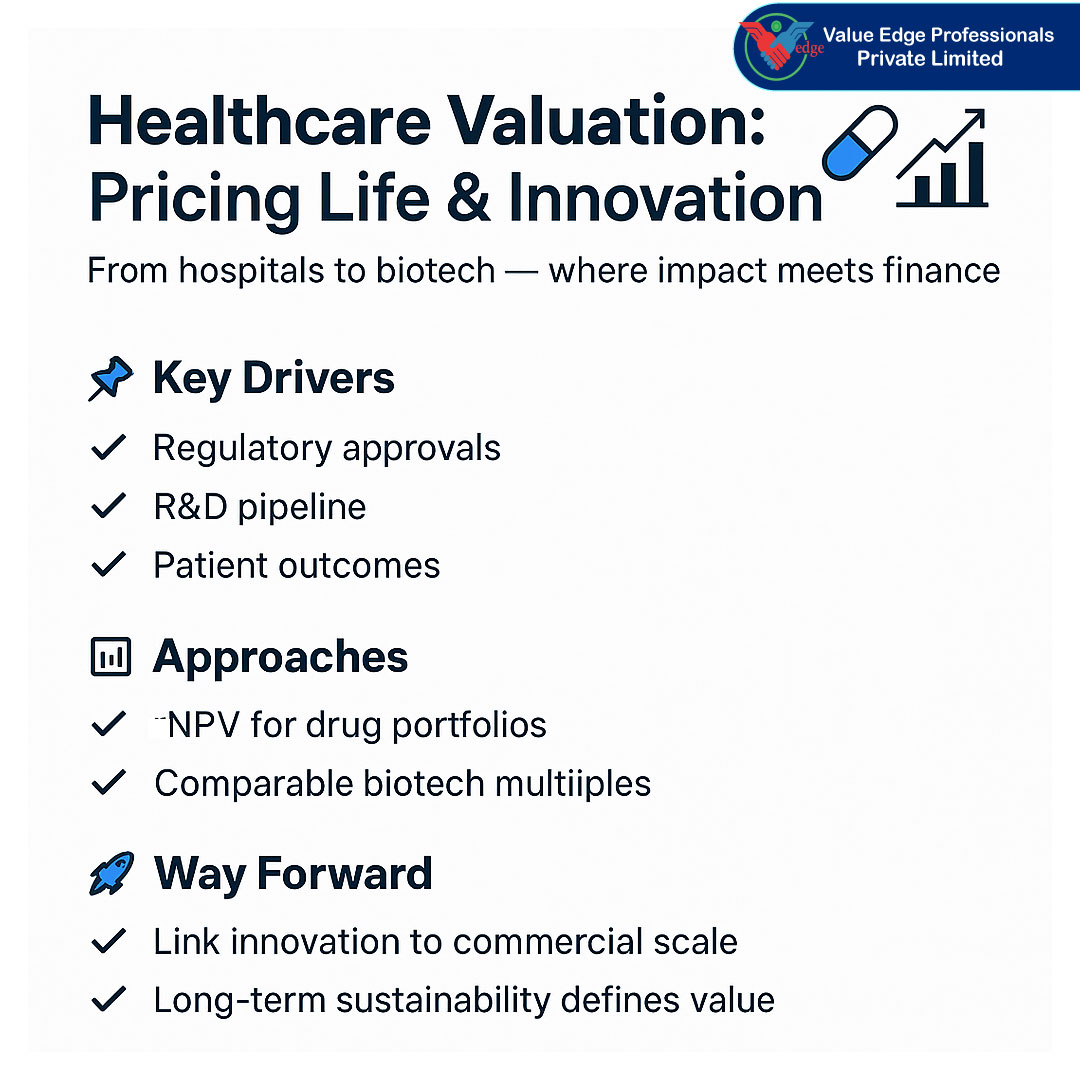 edge

Value Edge Professionals Private Limited

Healthcare Valuation: Pricing Life & Innovation

From hospitals to biotech — where impact meets finance

Key Drivers

✓ Regulatory approvals

✓ R&D pipeline

✓ Patient outcomes

Approaches

✓ NPV for drug portfolios

✓ Comparable biotech multiiples

Way Forward

✓ Link innovation to commercial scale

✓ Long-term sustainability defines value